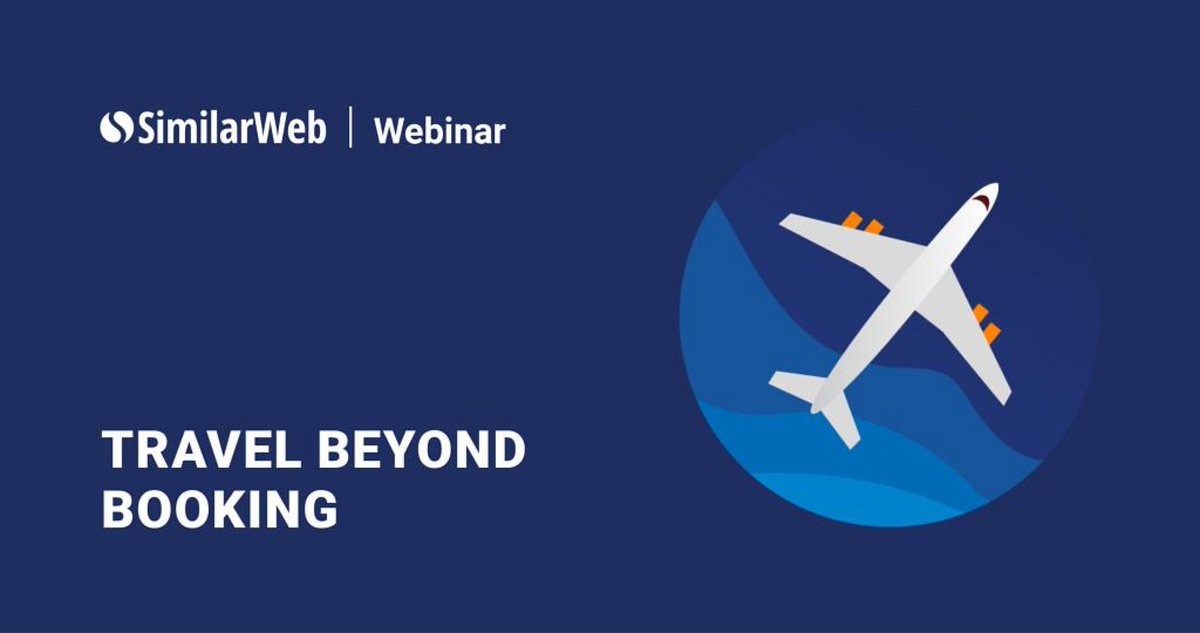 SimilarWeb | Webinar

TRAVEL BEYOND BOOKING